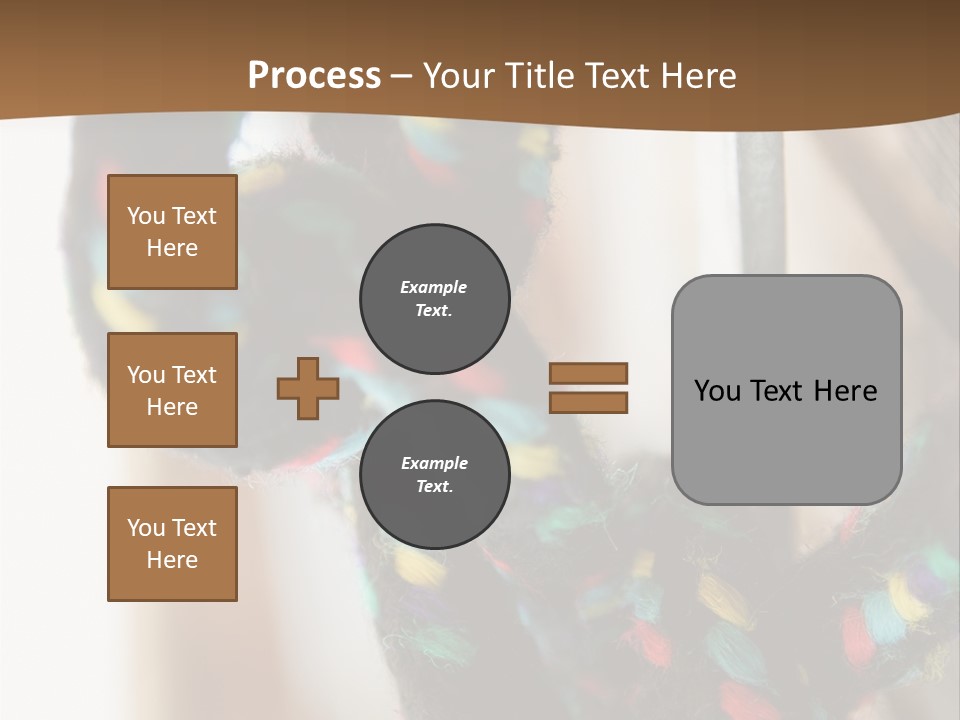 Process – Your Title Text Here

You Text Here

You Text Here

You Text Here

Example Text.

Example Text.

You Text Here